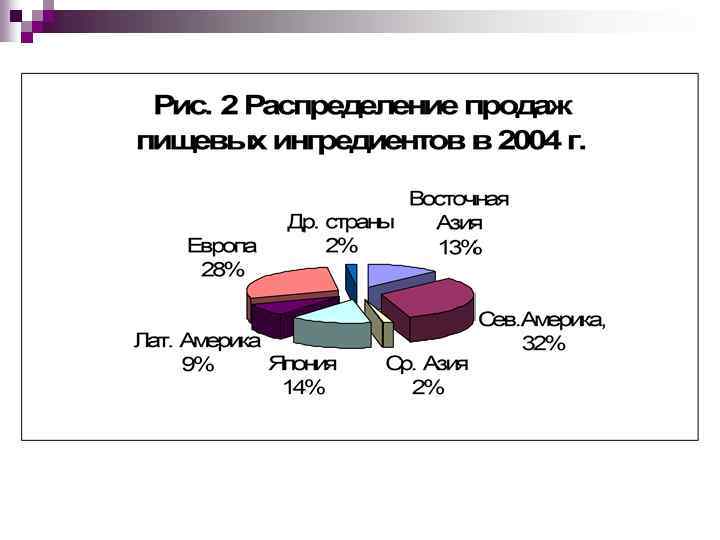 Рис. 2 Распределение продаж пищевых ингредиентов в 2004 г.

Др. страны
2%

Восточная
Азия
13%

Европа
28%

Сев.Америка,
32%

Лат. Америка
9%

Япония
14%

Ср. Азия
2%